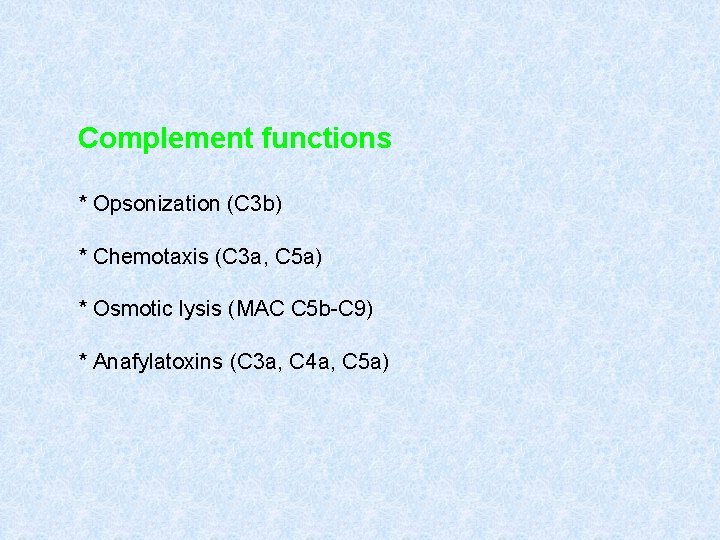 Complement functions

* Opsonization (C3b)

* Chemotaxis (C3a, C5a)

* Osmotic lysis (MAC C5b-C9)

* Anafylatoxins (C3a, C4a, C5a)